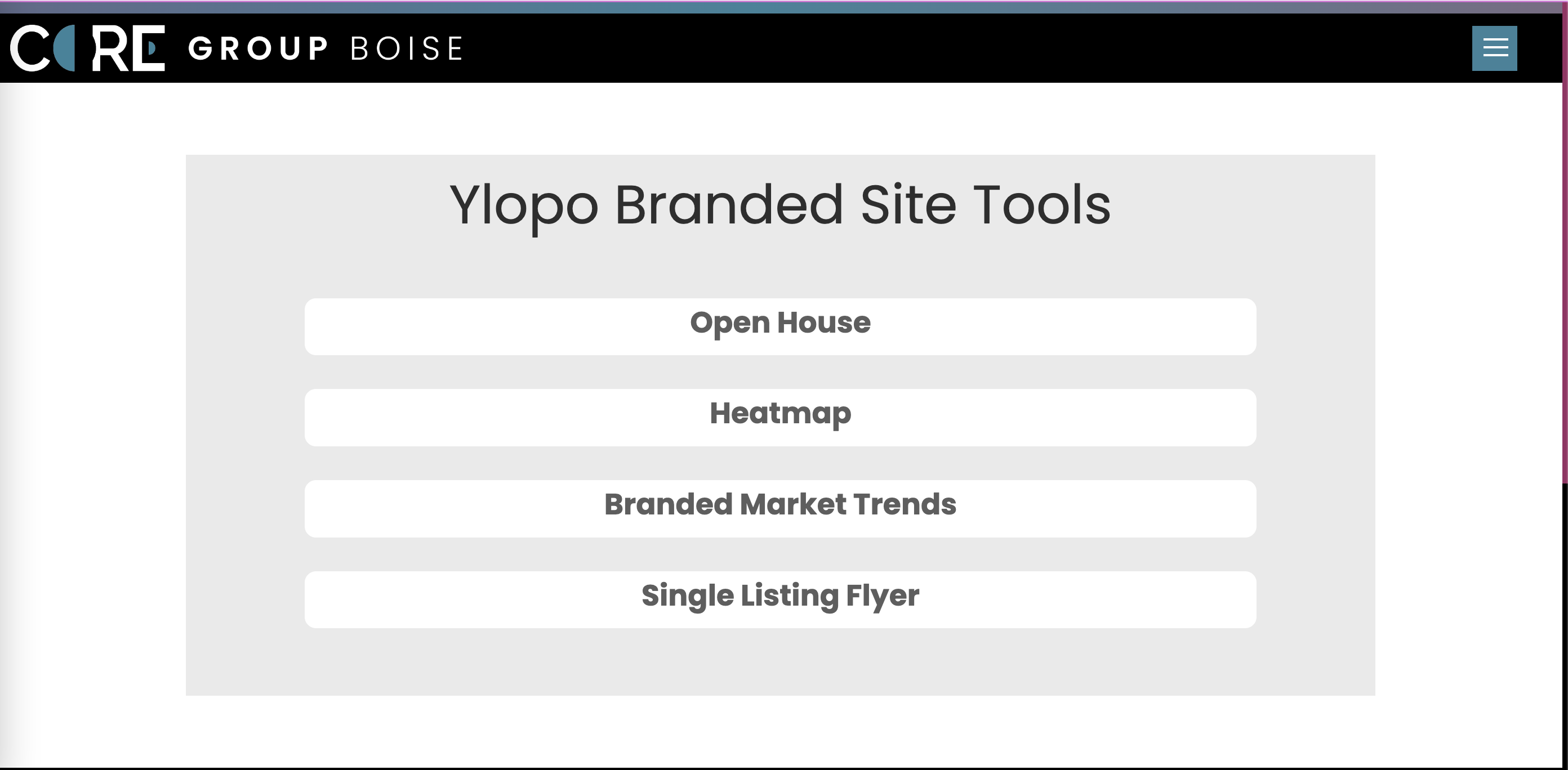 CORE GROUP BOISE

Ylopo Branded Site Tools

Open House

Heatmap

Branded Market Trends

Single Listing Flyer